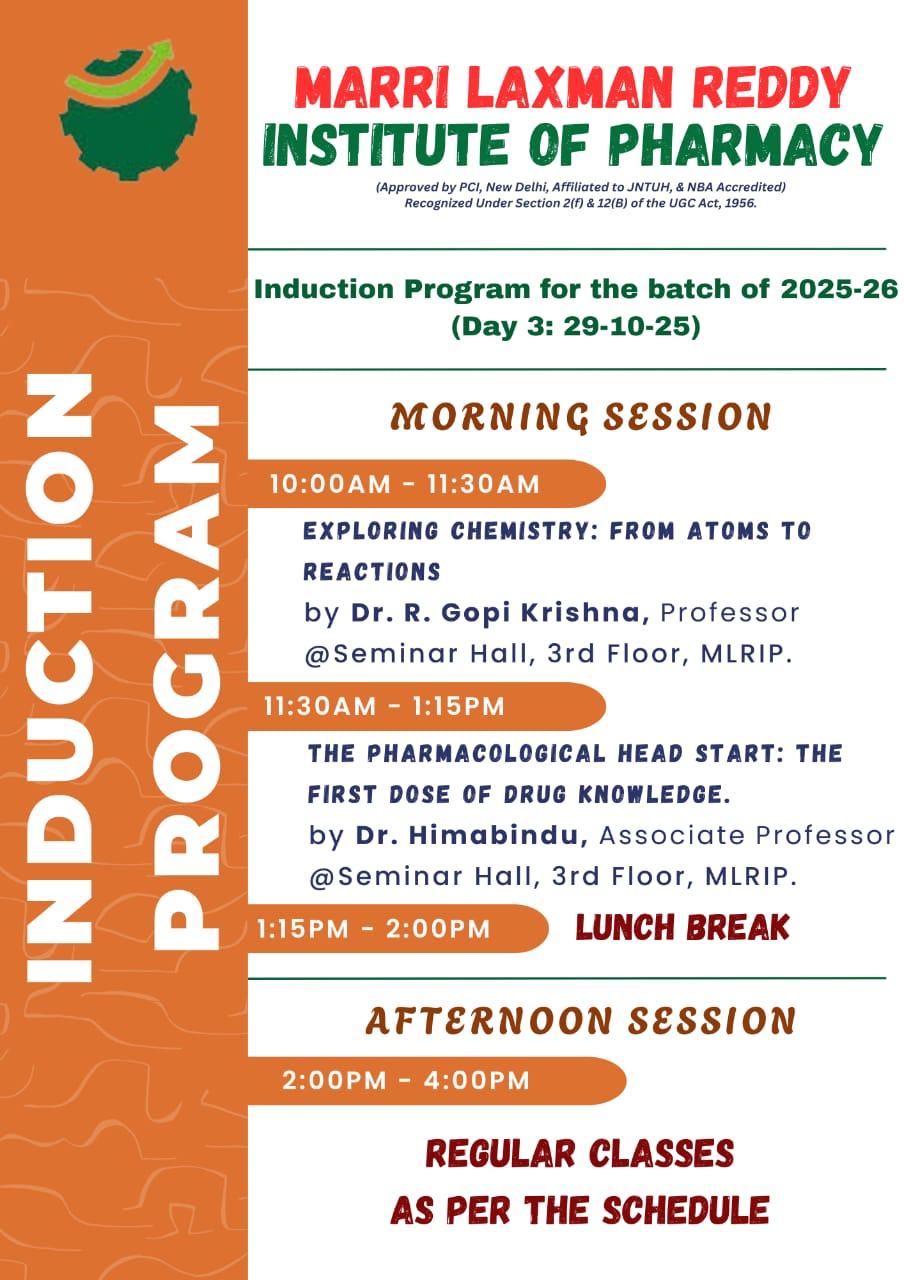 INDUCTION PROGRAM

MARRI LAXMAN REDDY INSTITUTE OF PHARMACY

(Approved by PCI, New Delhi, Affiliated to JNTUH, & NBA Accredited)
Recognized Under Section 2(f) & 12(B) of the UGC Act, 1956.

Induction Program for the batch of 2025-26
(Day 3: 29-10-25)

MORNING SESSION

10:00AM - 11:30AM

EXPLORING CHEMISTRY: FROM ATOMS TO REACTIONS
by Dr. R. Gopi Krishna, Professor
@Seminar Hall, 3rd Floor, MLRIP.

11:30AM - 1:15PM

THE PHARMACOLOGICAL HEAD START: THE FIRST DOSE OF DRUG KNOWLEDGE.
by Dr. Himabindu, Associate Professor
@Seminar Hall, 3rd Floor, MLRIP.

1:15PM - 2:00PM LUNCH BREAK

AFTERNOON SESSION

2:00PM - 4:00PM

REGULAR CLASSES
AS PER THE SCHEDULE